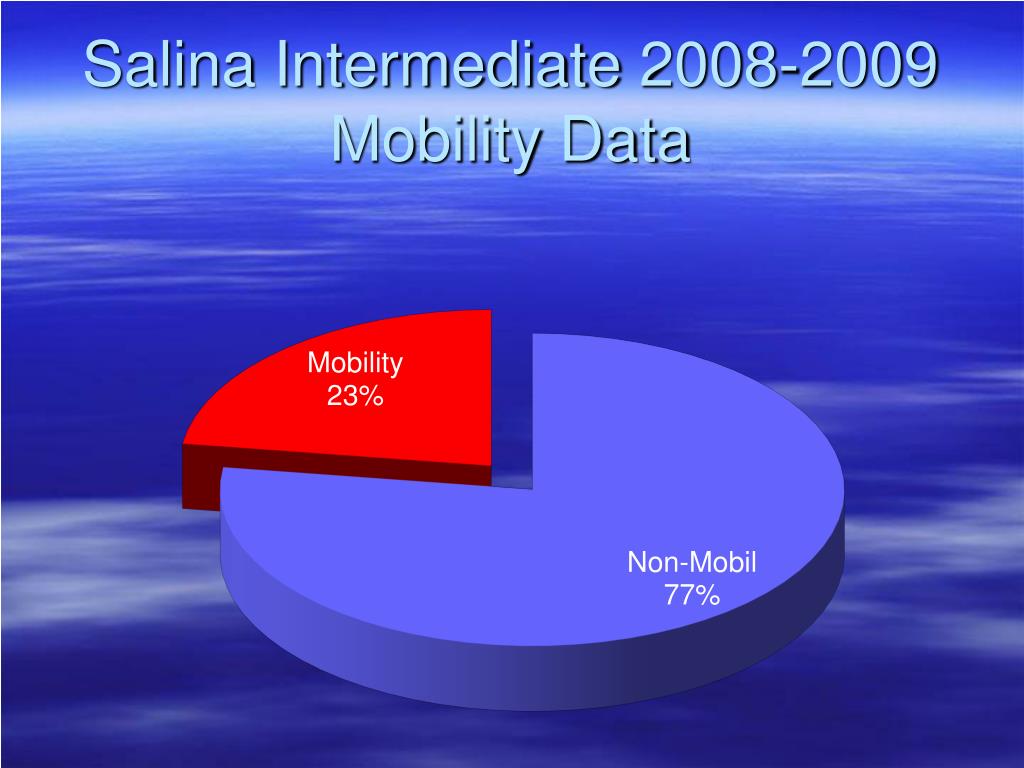 Salina Intermediate 2008-2009 Mobility Data

Mobility
23%

Non-Mobil
77%